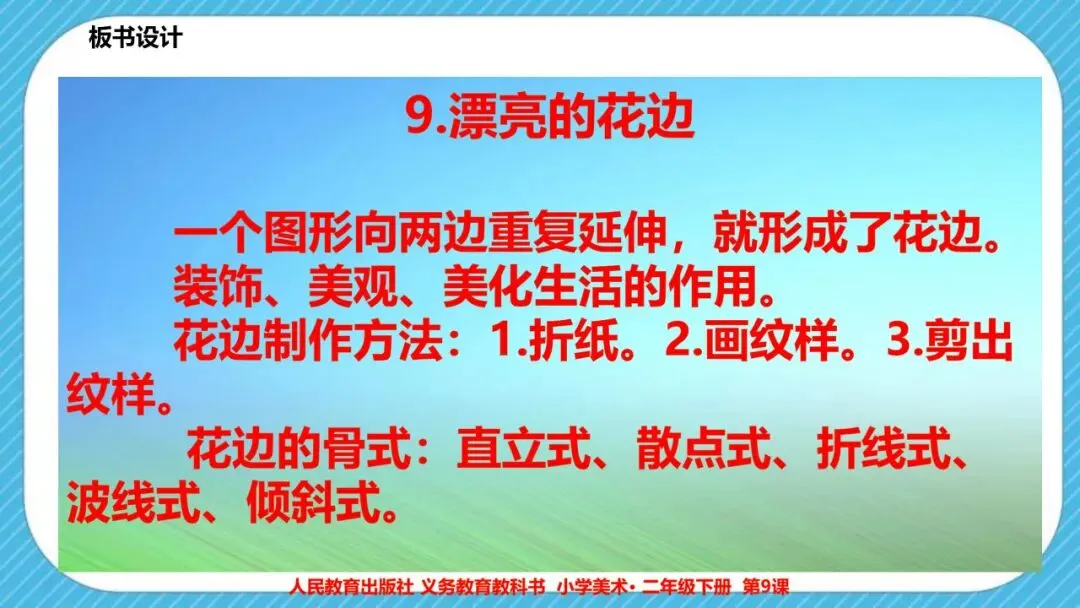 板书设计

9.漂亮的花边

一个图形向两边重复延伸，就形成了花边。
装饰、美观、美化生活的作用。
花边制作方法：1.折纸。2.画纹样。3.剪出纹样。
花边的骨式：直立式、散点式、折线式、波线式、倾斜式。

人民教育出版社 义务教育教科书 小学美术· 二年级下册 第9课